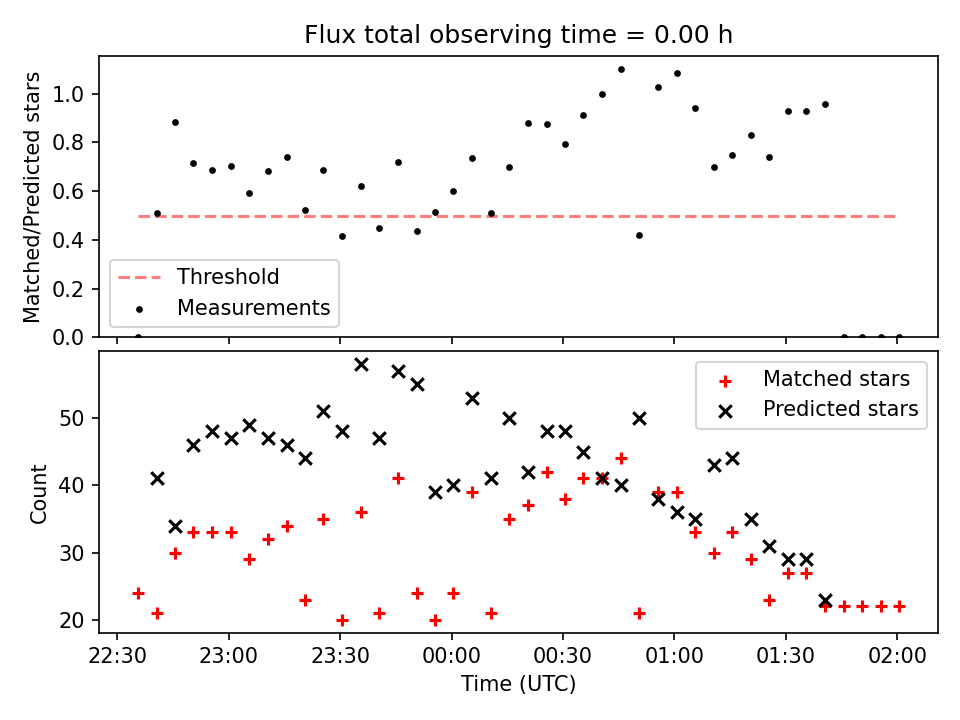 Flux total observing time = 0.00 h

Matched/Predicted stars

1.0
0.8
0.6
0.4
0.2
0.0

Threshold
Measurements

Count

50
40
30
20

Matched stars
Predicted stars

22:30
23:00
23:30
00:00
00:30
01:00
01:30
02:00

Time (UTC)